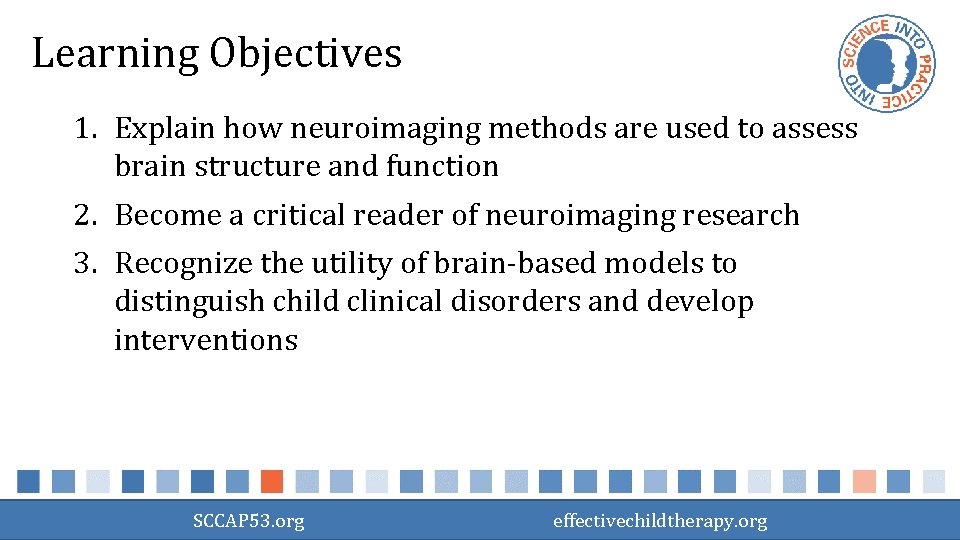 Learning Objectives

SCIENCE INTO PRACTICE INTO

1. Explain how neuroimaging methods are used to assess brain structure and function
2. Become a critical reader of neuroimaging research
3. Recognize the utility of brain-based models to distinguish child clinical disorders and develop interventions

SCCAP53.org

effectivechildtherapy.org